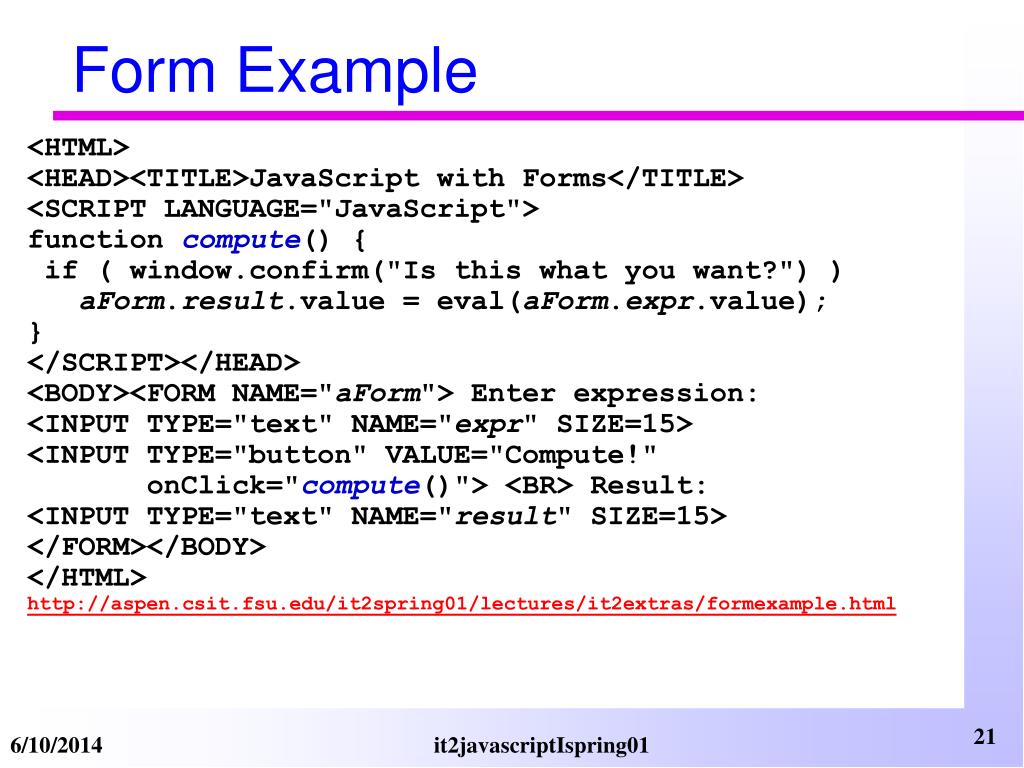 Form Example

<HTML>
<HEAD><TITLE>JavaScript with Forms</TITLE>
<SCRIPT LANGUAGE="JavaScript">
function compute() {
 if ( window.confirm("Is this what you want?") )
   aForm.result.value = eval(aForm.expr.value);
}
</SCRIPT></HEAD>
<BODY><FORM NAME="aForm"> Enter expression:
<INPUT TYPE="text" NAME="expr" SIZE=15>
<INPUT TYPE="button" VALUE="Compute!"
        onClick="compute()"> <BR> Result:
<INPUT TYPE="text" NAME="result" SIZE=15>
</FORM></BODY>
</HTML>
http://aspen.csit.fsu.edu/it2spring01/lectures/it2extras/formexample.html

6/10/2014 it2javascriptIspring01 21